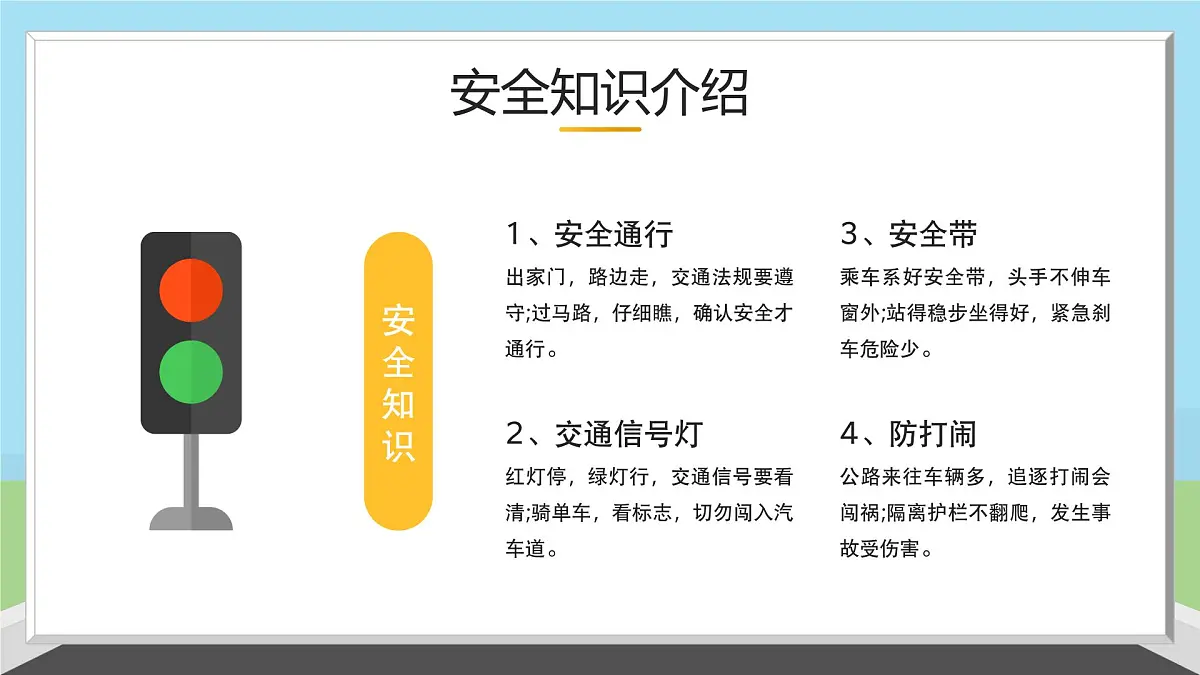 安全知识介绍

安全知识

1、安全通行
出家门，路边走，交通法规要遵守;过马路，仔细瞧，确认安全才通行。

2、交通信号灯
红灯停，绿灯行，交通信号要看清;骑单车，看标志，切勿闯入汽车道。

3、安全带
乘车系好安全带，头手不伸车窗外;站得稳步坐得好，紧急刹车危险少。

4、防打闹
公路来往车辆多，追逐打闹会闯祸;隔离护栏不翻爬，发生事故受伤害。